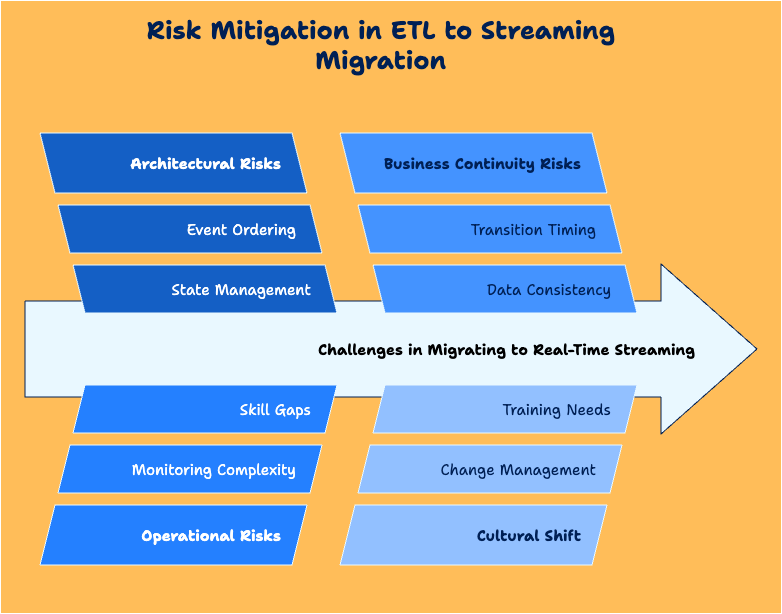 Risk Mitigation in ETL to Streaming Migration

Architectural Risks

Event Ordering

State Management

Business Continuity Risks

Transition Timing

Data Consistency

Challenges in Migrating to Real-Time Streaming

Skill Gaps

Monitoring Complexity

Operational Risks

Training Needs

Change Management

Cultural Shift